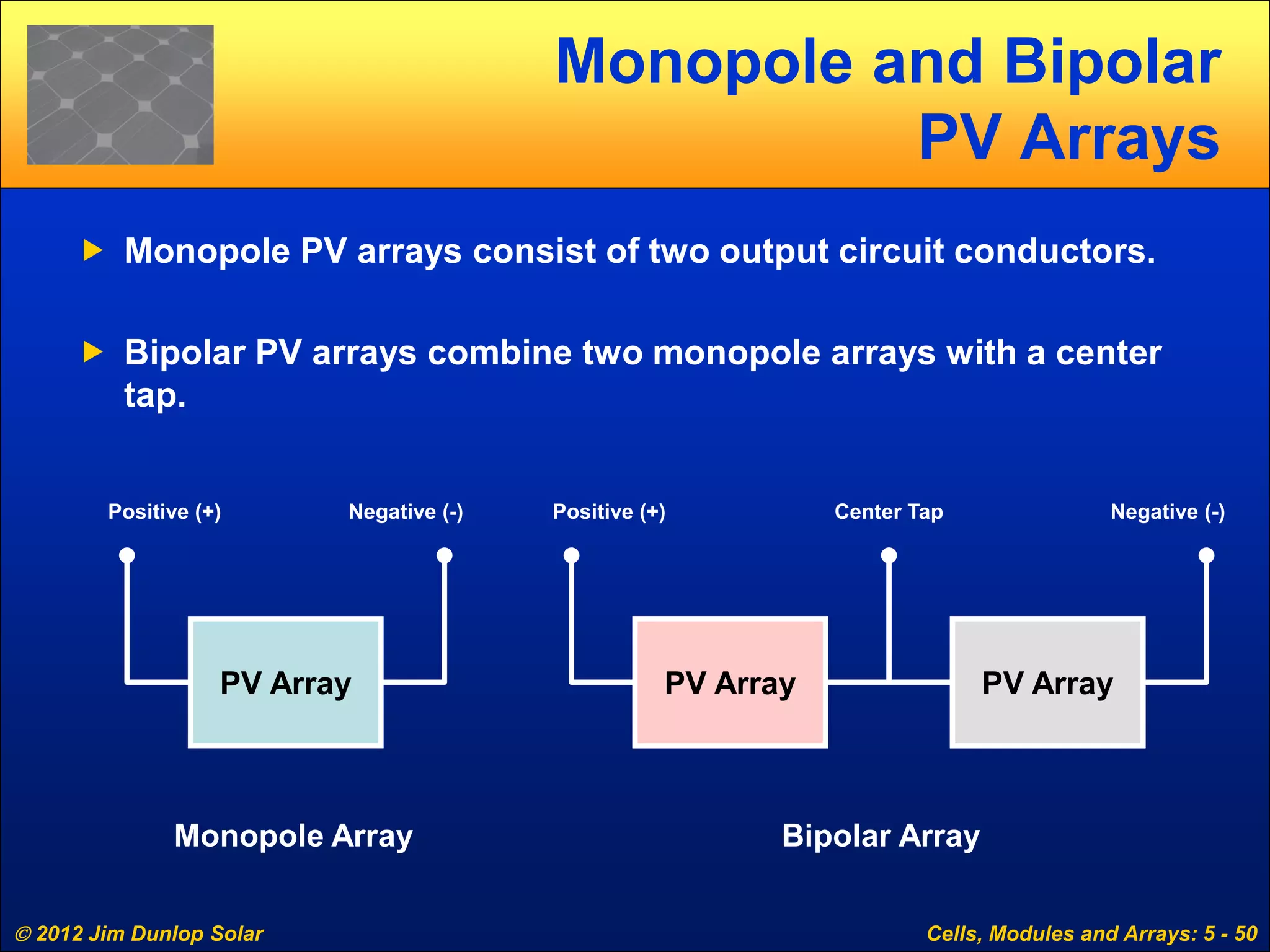 Monopole and Bipolar PV Arrays

Monopole PV arrays consist of two output circuit conductors.

Bipolar PV arrays combine two monopole arrays with a center tap.

Positive (+)

Negative (-)

PV Array

Monopole Array

Positive (+)

Center Tap

Negative (-)

PV Array

PV Array

Bipolar Array

© 2012 Jim Dunlop Solar

Cells, Modules and Arrays: 5 - 50